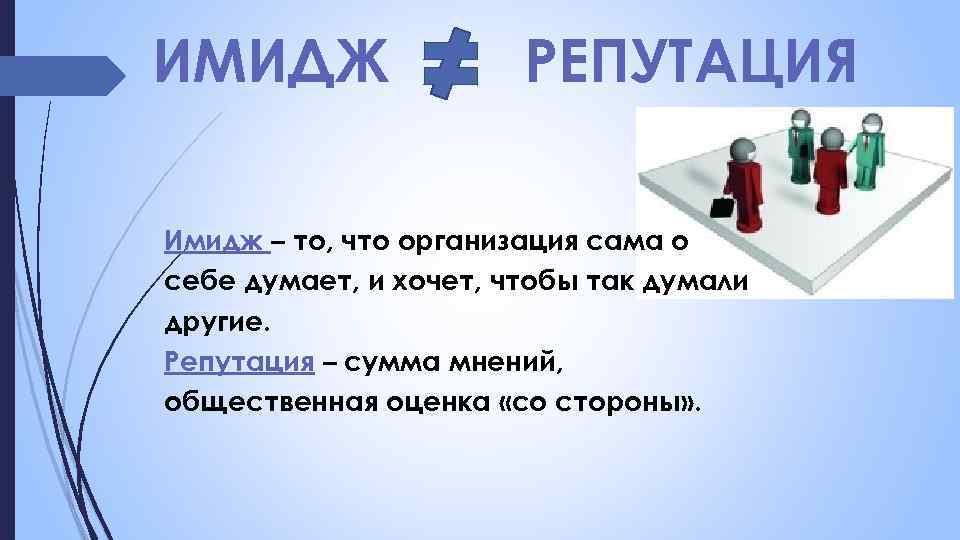 ИМИДЖ ≠ РЕПУТАЦИЯ

Имидж – то, что организация сама о себе думает, и хочет, чтобы так думали другие.
Репутация – сумма мнений, общественная оценка «со стороны».